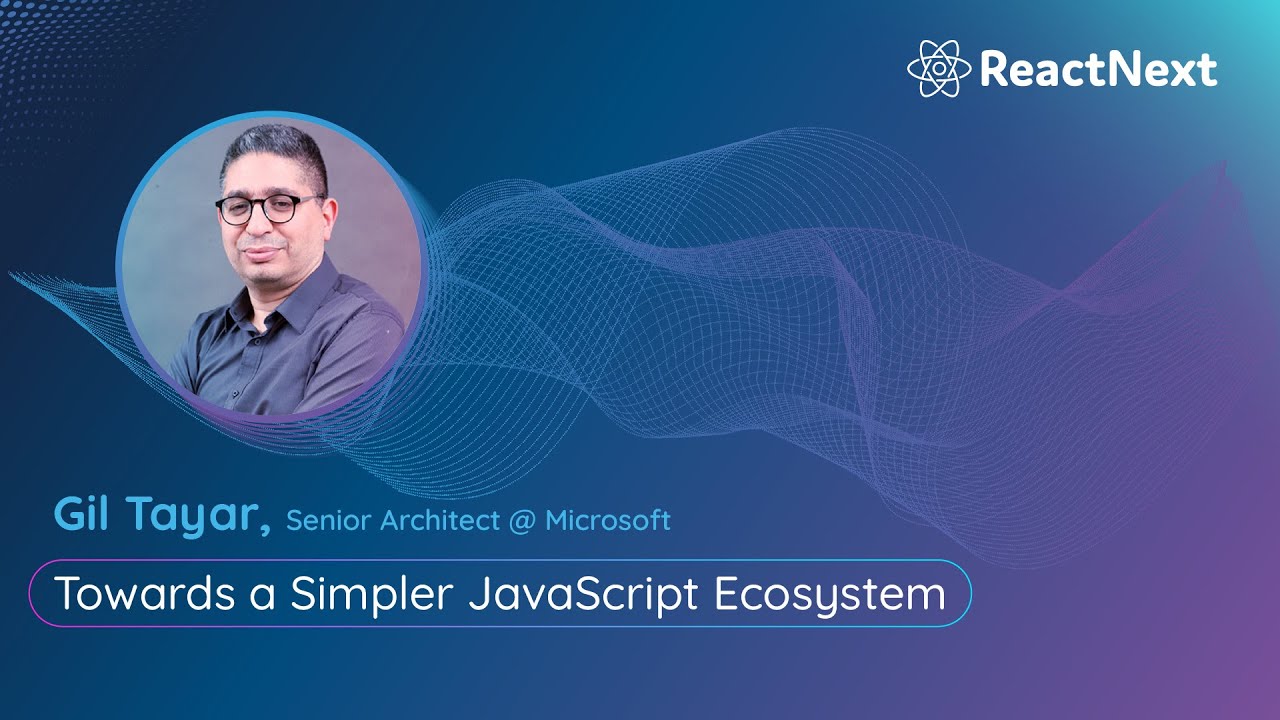 ReactNext

Gil Tayar, Senior Architect @ Microsoft

Towards a Simpler JavaScript Ecosystem